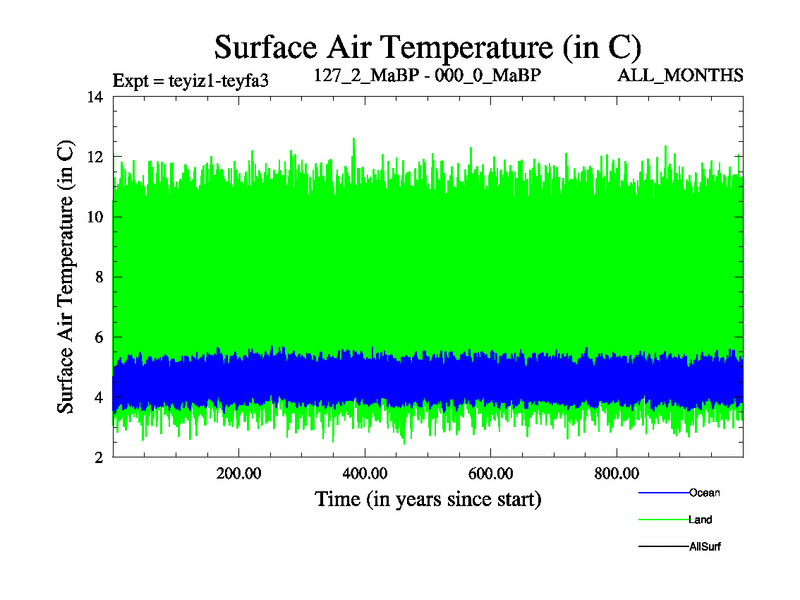 Surface Air Temperature (in C)

Expt = teyiz1-teyfa3

127_2_MaBP - 000_0_MaBP

ALL_MONTHS

Surface Air Temperature (in C)

14

12

10

8

6

4

2

200.00

400.00

600.00

800.00

Time (in years since start)

Ocean

Land

AllSurf